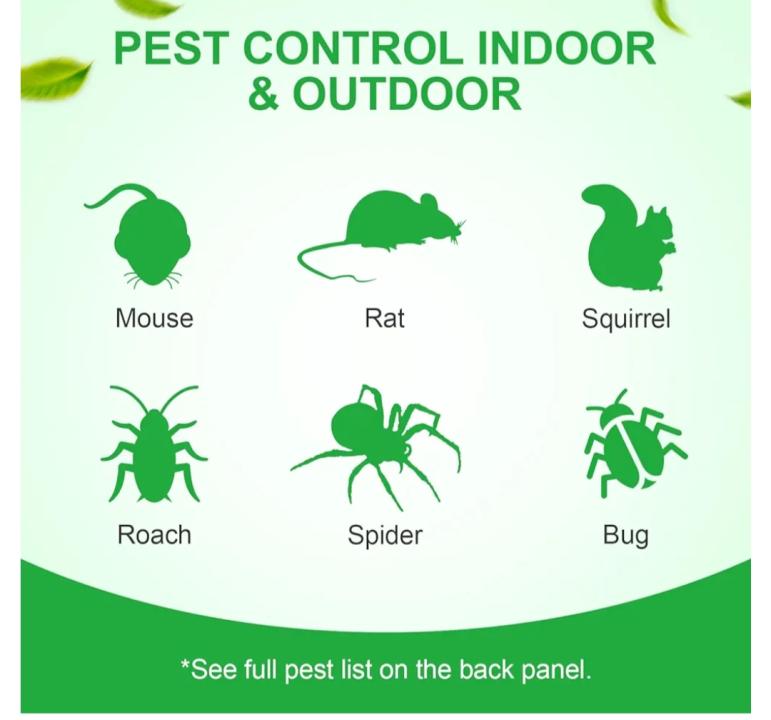 PEST CONTROL INDOOR & OUTDOOR

Mouse

Rat

Squirrel

Roach

Spider

Bug

*See full pest list on the back panel.